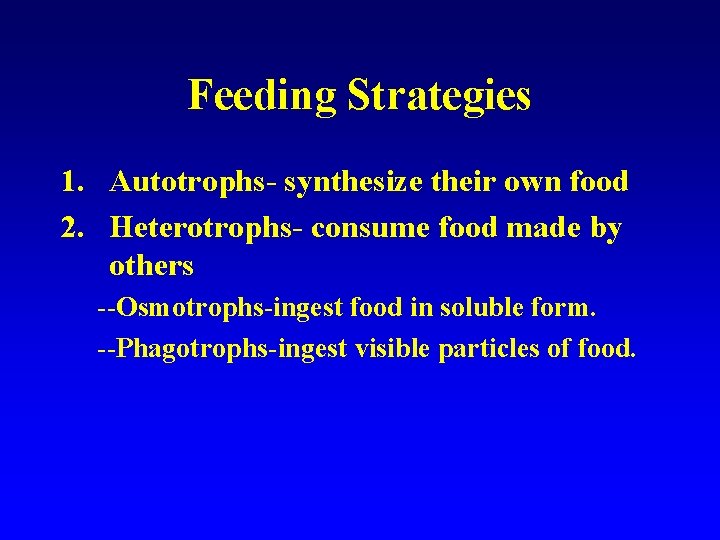 Feeding Strategies

1. Autotrophs- synthesize their own food
2. Heterotrophs- consume food made by others

--Osmotrophs-ingest food in soluble form.

--Phagotrophs-ingest visible particles of food.